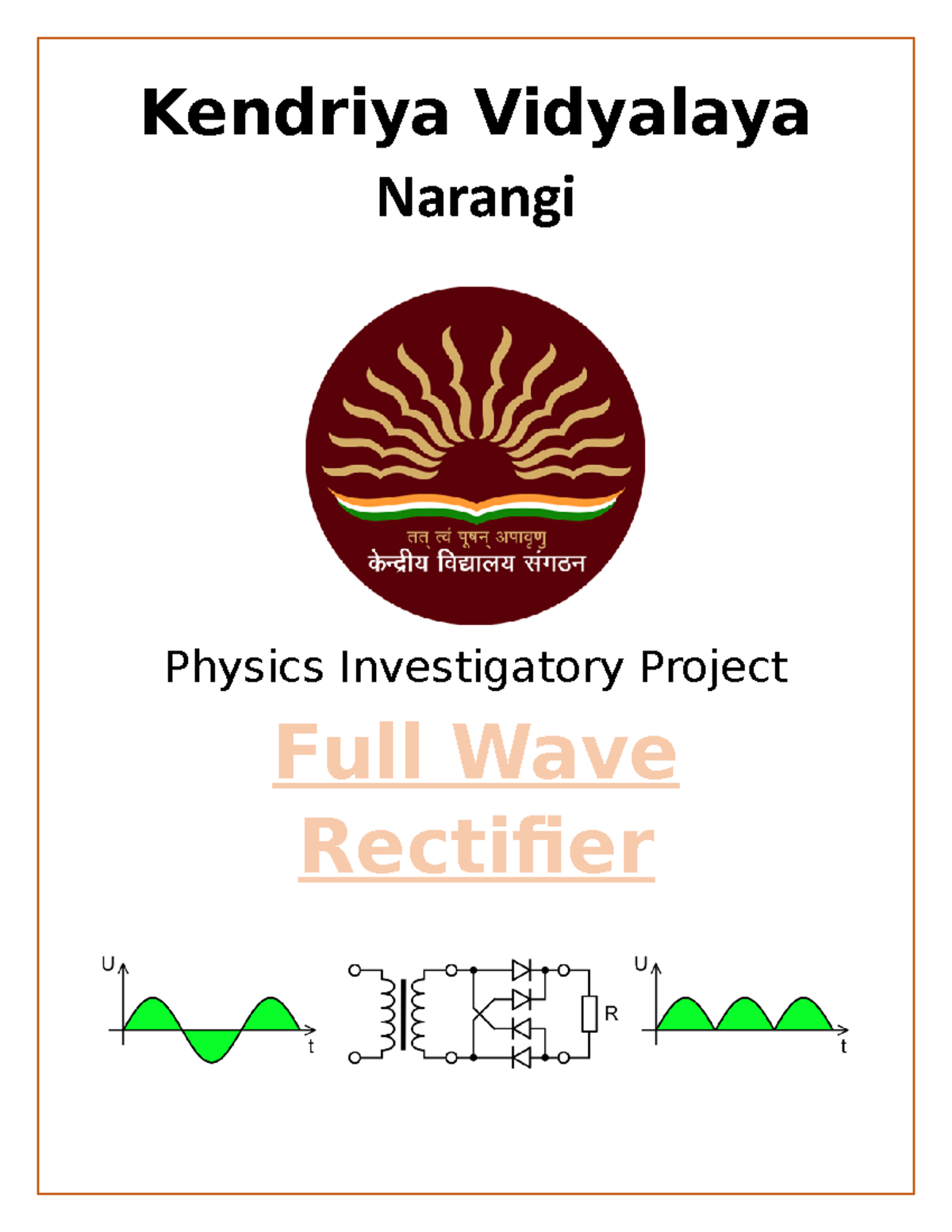 Kendriya Vidyalaya
Narangi

तत् त्वं पूषन् अपावृणु
केन्द्रीय विद्यालय संगठन

Physics Investigatory Project

Full Wave Rectifier

U
t
R
U
t